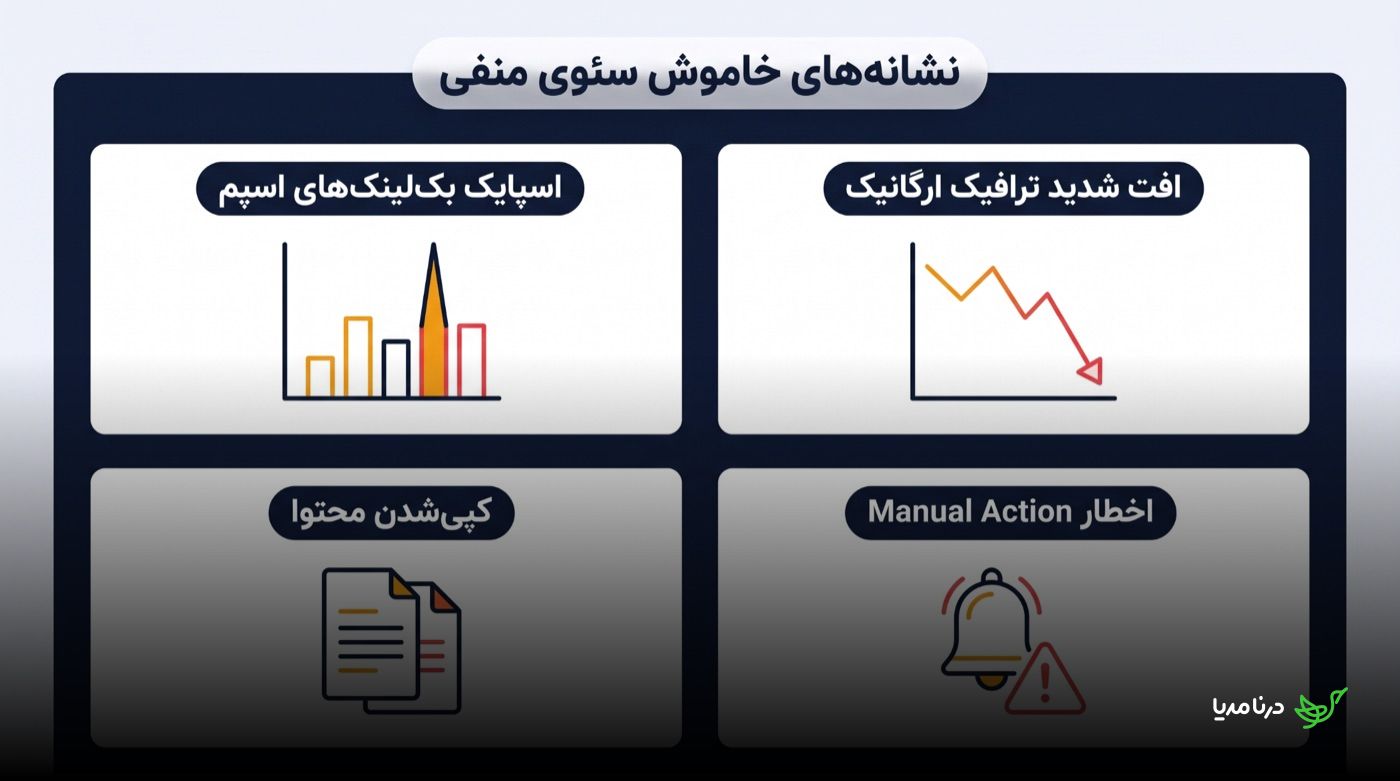 نشانه‌های خاموش سئوی منفی

افت شدید ترافیک ارگانیک

اسپایک بک‌لینک‌های اسپم

اخطار Manual Action

کپی‌شدن محتوا

درنامدیا